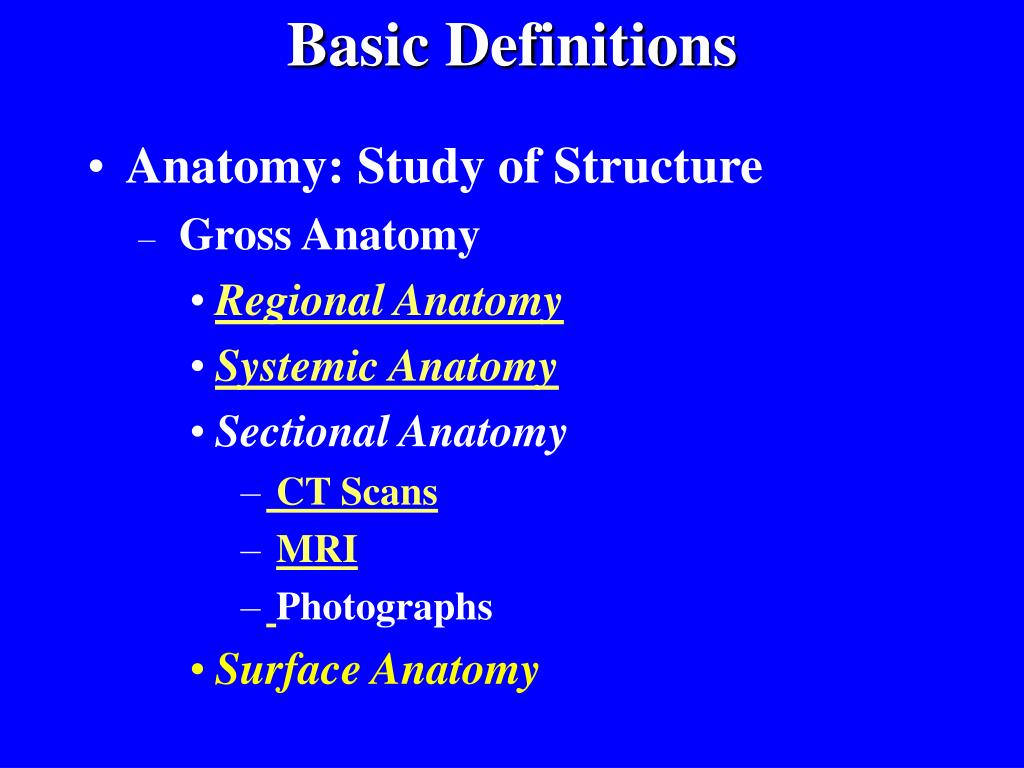 Basic Definitions

• Anatomy: Study of Structure
– Gross Anatomy
• Regional Anatomy
• Systemic Anatomy
• Sectional Anatomy
– CT Scans
– MRI
– Photographs
• Surface Anatomy